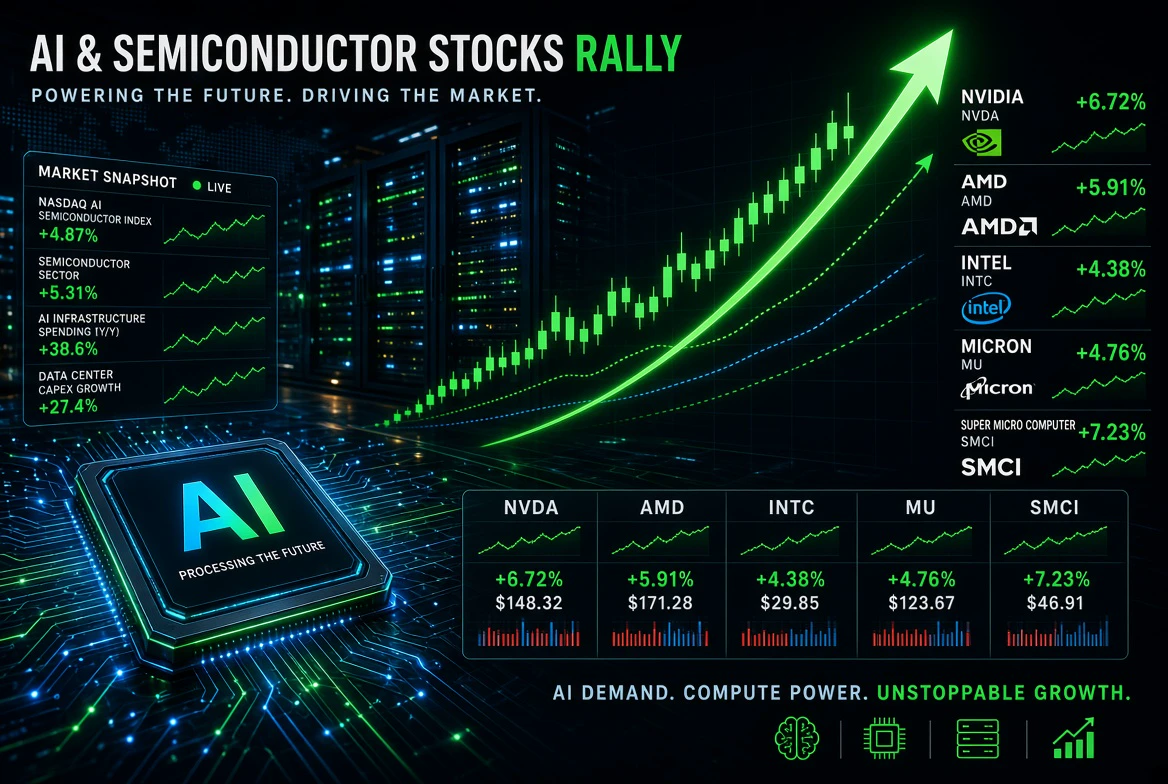 AI & SEMICONDUCTOR STOCKS RALLY
POWERING THE FUTURE. DRIVING THE MARKET.

MARKET SNAPSHOT ● LIVE
NASDAQ AI SEMICONDUCTOR INDEX
+4.87%
SEMICONDUCTOR SECTOR
+5.31%
AI INFRASTRUCTURE SPENDING (Y/Y)
+38.6%
DATA CENTER CAPEX GROWTH
+27.4%

AI
PROCESSING THE FUTURE

NVIDIA
NVDA
+6.72%
AMD
AMD
AMD
+5.91%
INTEL
INTC
intel
+4.38%
MICRON
MU
Micron
+4.76%
SUPER MICRO COMPUTER
SMCI
SMCI
+7.23%

| NVDA | AMD | INTC | MU | SMCI |
|---|---|---|---|---|
| +6.72% | +5.91% | +4.38% | +4.76% | +7.23% |
| $148.32 | $171.28 | $29.85 | $123.67 | $46.91 |

AI DEMAND. COMPUTE POWER. UNSTOPPABLE GROWTH.